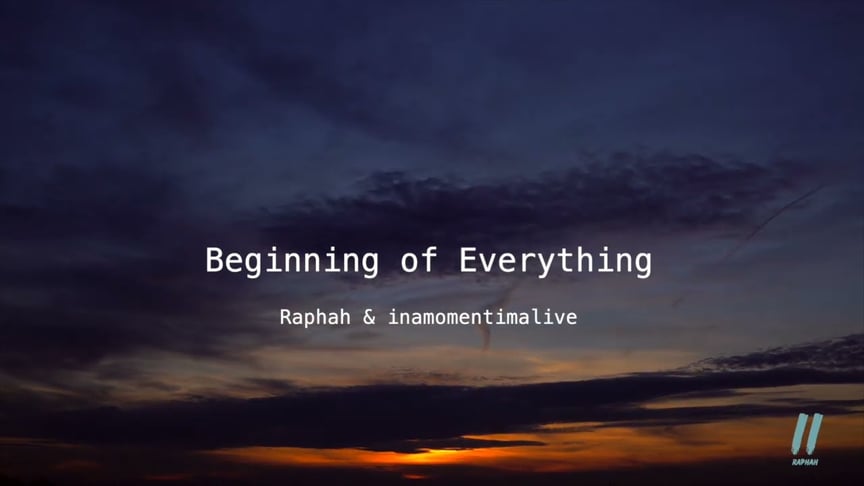 Beginning of Everything

Raphah & inamomentimalive

RAPHAH